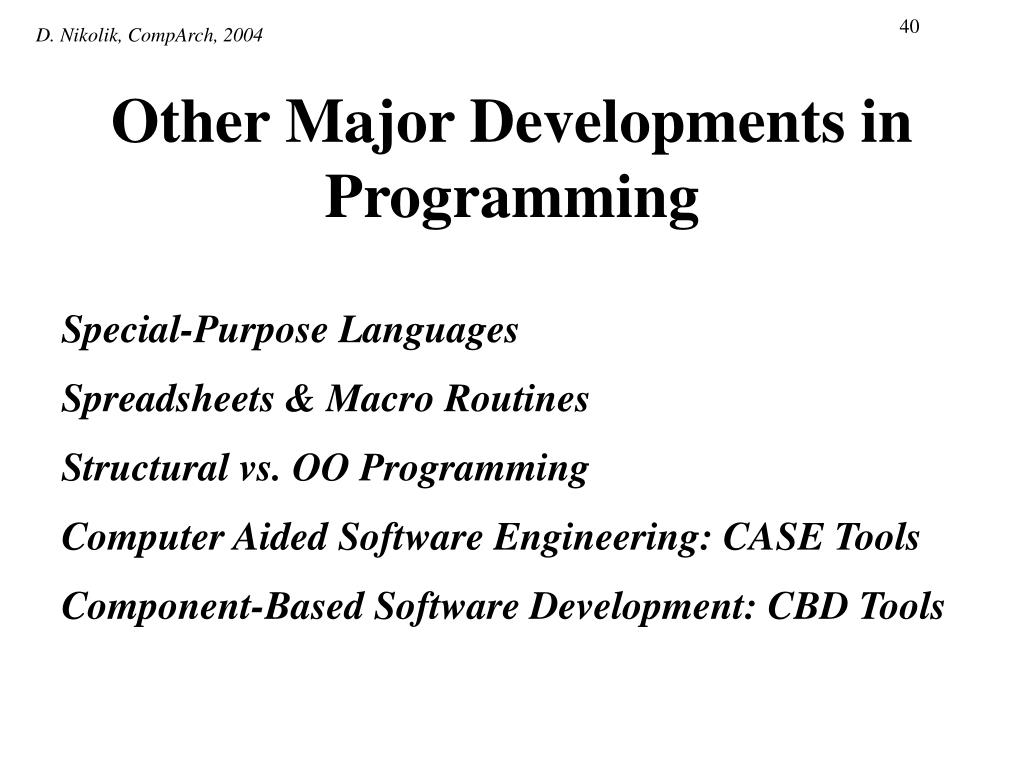 D. Nikolik, CompArch, 2004

40

Other Major Developments in Programming

Special-Purpose Languages

Spreadsheets & Macro Routines

Structural vs. OO Programming

Computer Aided Software Engineering: CASE Tools

Component-Based Software Development: CBD Tools